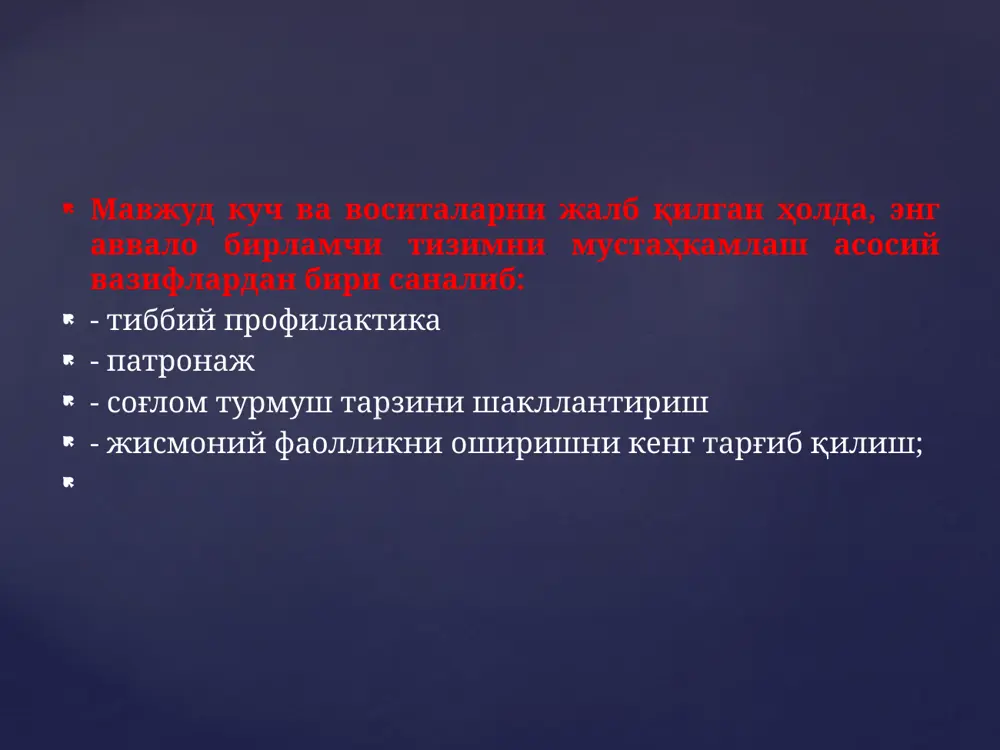 Мавжуд куч ва воситаларни жалб қилган ҳолда, энг аввало бирламчи тизимни мустаҳкамлаш асосий вазифлардан бири саналиб:

- тиббий профилактика

- патронаж

- соғлом турмуш тарзини шакллантириш

- жисмоний фаолликни оширишни кенг тарғиб қилиш;